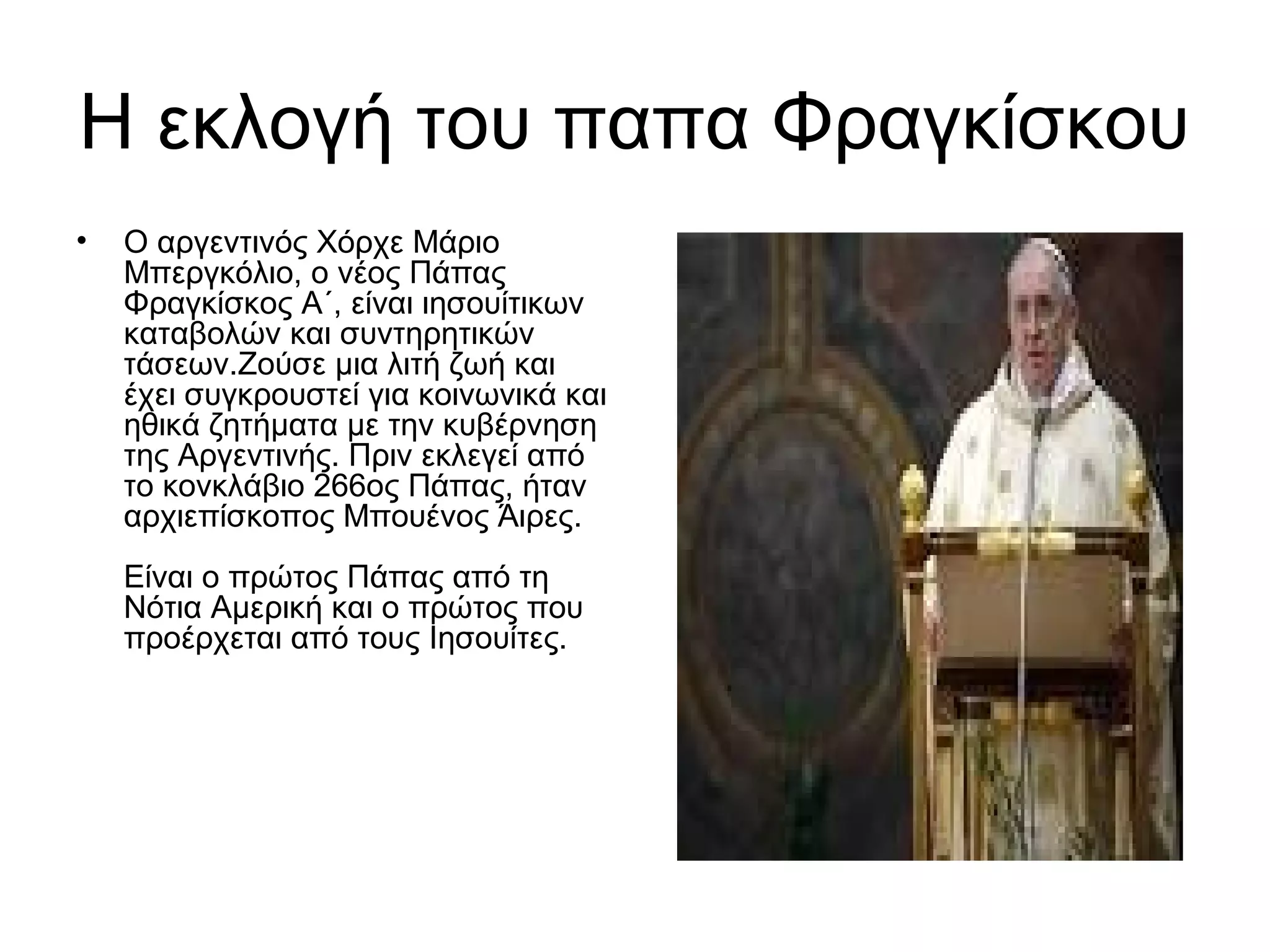 Η εκλογή του παπα Φραγκίσκου

• Ο αργεντινός Χόρχε Μάριο Μπεργκόλιο, ο νέος Πάπας Φραγκίσκος Α΄, είναι ιησουίτικων καταβολών και συντηρητικών τάσεων.Ζούσε μια λιτή ζωή και έχει συγκρουστεί για κοινωνικά και ηθικά ζητήματα με την κυβέρνηση της Αργεντινής. Πριν εκλεγεί από το κονκλάβιο 266ος Πάπας, ήταν αρχιεπίσκοπος Μπουένος Άιρες.

Είναι ο πρώτος Πάπας από τη Νότια Αμερική και ο πρώτος που προέρχεται από τους Ιησουίτες.